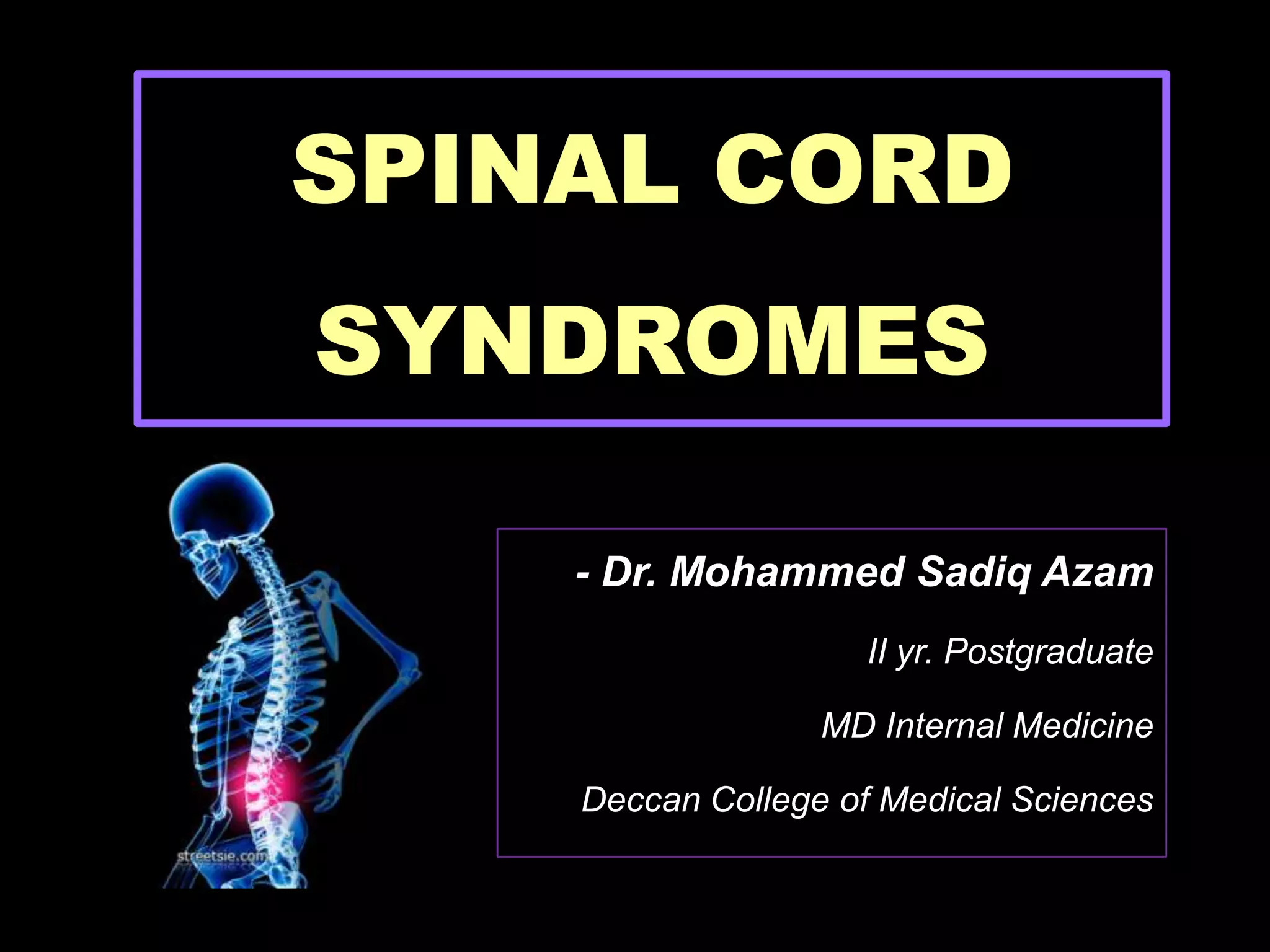 SPINAL CORD SYNDROMES

streetsie.com

- Dr. Mohammed Sadiq Azam

II yr. Postgraduate

MD Internal Medicine

Deccan College of Medical Sciences